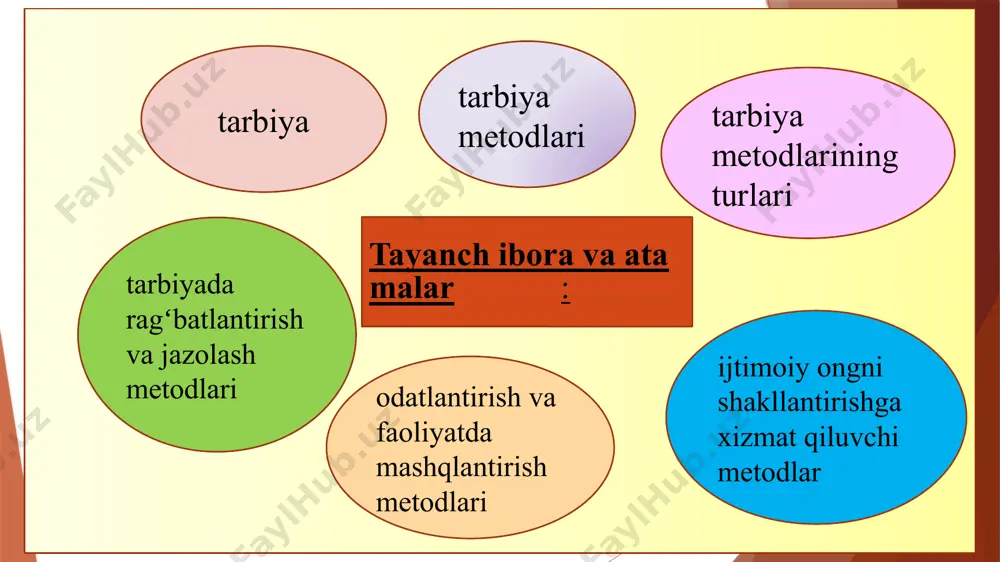 tarbiya

tarbiya metodlari

tarbiya metodlarining turlari

Tayanch ibora va ata malar :

tarbiyada rag‘batlantirish va jazolash metodlari

odatlantirish va faoliyatda mashqlantirish metodlari

ijtimoiy ongni shakllantirishga xizmat qiluvchi metodlar

FaylHub.uz